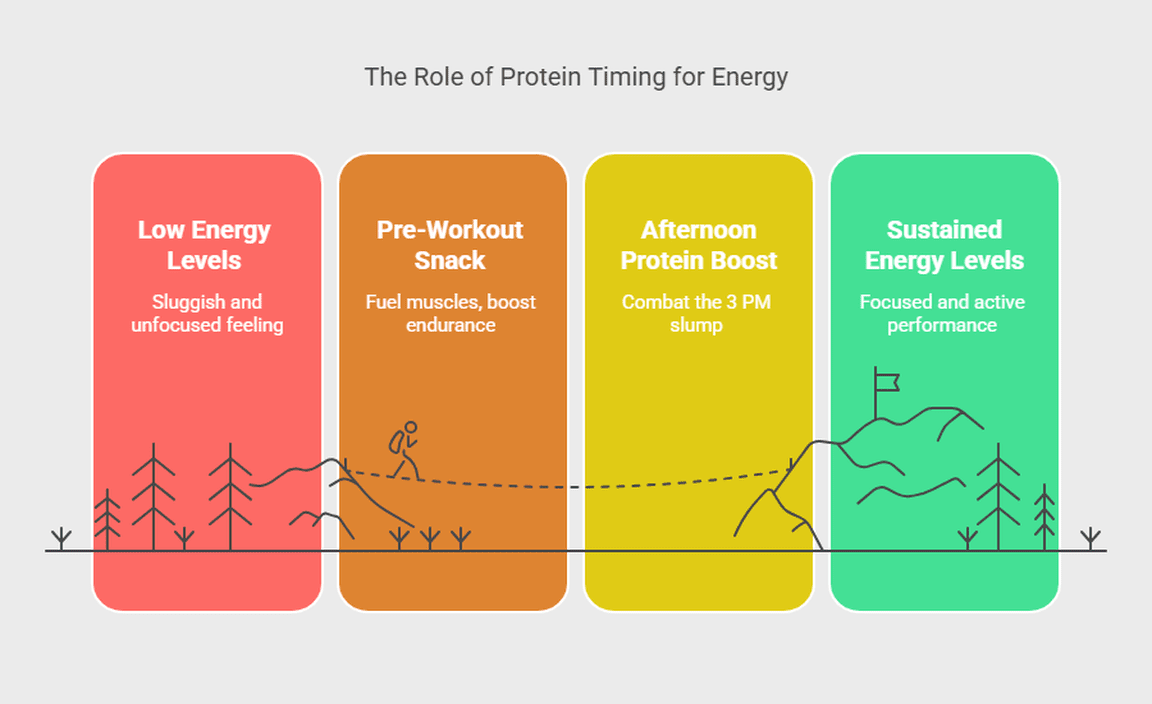 The Role of Protein Timing for Energy

Low Energy Levels

Sluggish and unfocused feeling

Pre-Workout Snack

Fuel muscles, boost endurance

Afternoon Protein Boost

Combat the 3 PM slump

Sustained Energy Levels

Focused and active performance